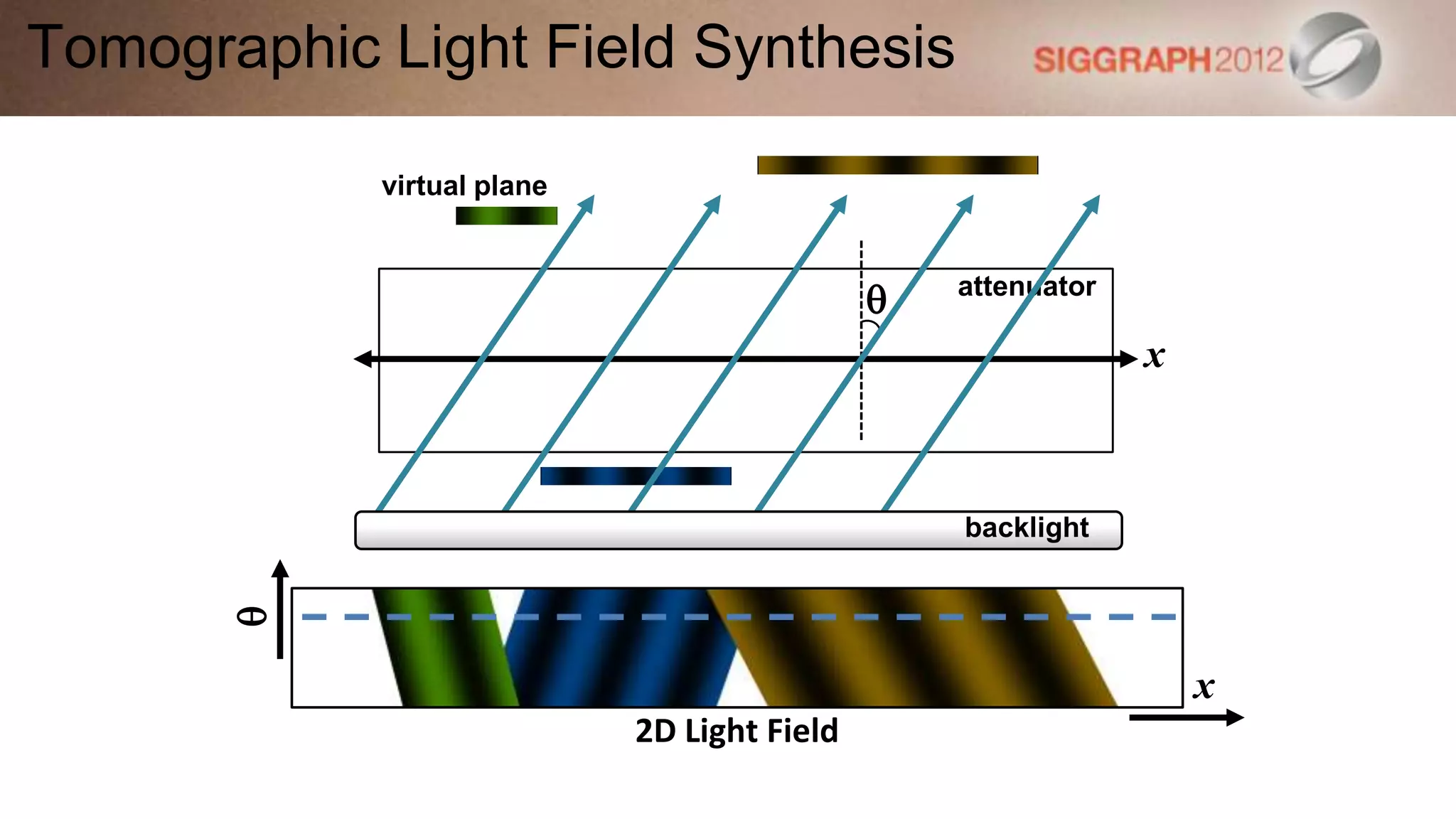 Tomographic Light Field Synthesis

SIGGRAPH2012

virtual plane

attenuator

$\theta$

$x$

backlight

$\theta$

$x$

2D Light Field